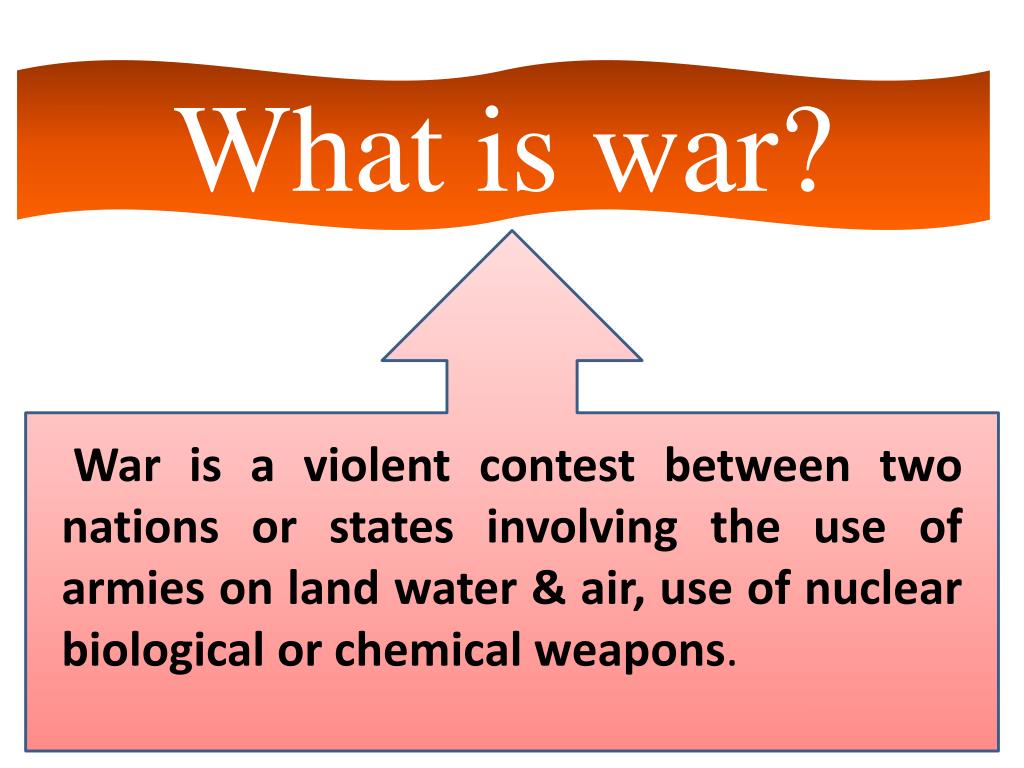 What is war?

War is a violent contest between two nations or states involving the use of armies on land water & air, use of nuclear biological or chemical weapons.